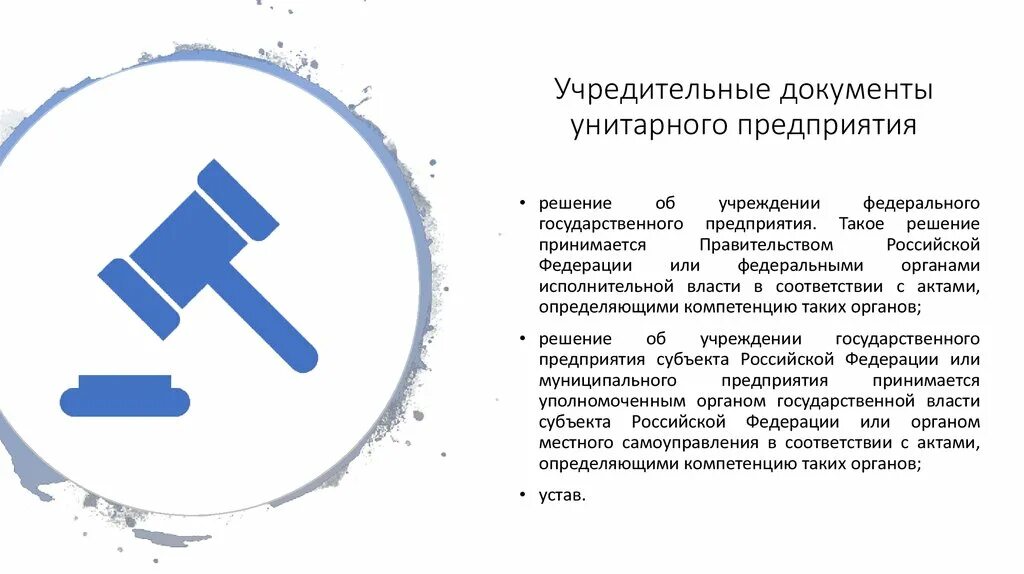 Учредительные документы унитарного предприятия

• решение об учреждении федерального государственного предприятия. Такое решение принимается Правительством Российской Федерации или федеральными органами исполнительной власти в соответствии с актами, определяющими компетенцию таких органов;

• решение об учреждении государственного предприятия субъекта Российской Федерации или муниципального предприятия принимается уполномоченным органом государственной власти субъекта Российской Федерации или органом местного самоуправления в соответствии с актами, определяющими компетенцию таких органов;

• устав.